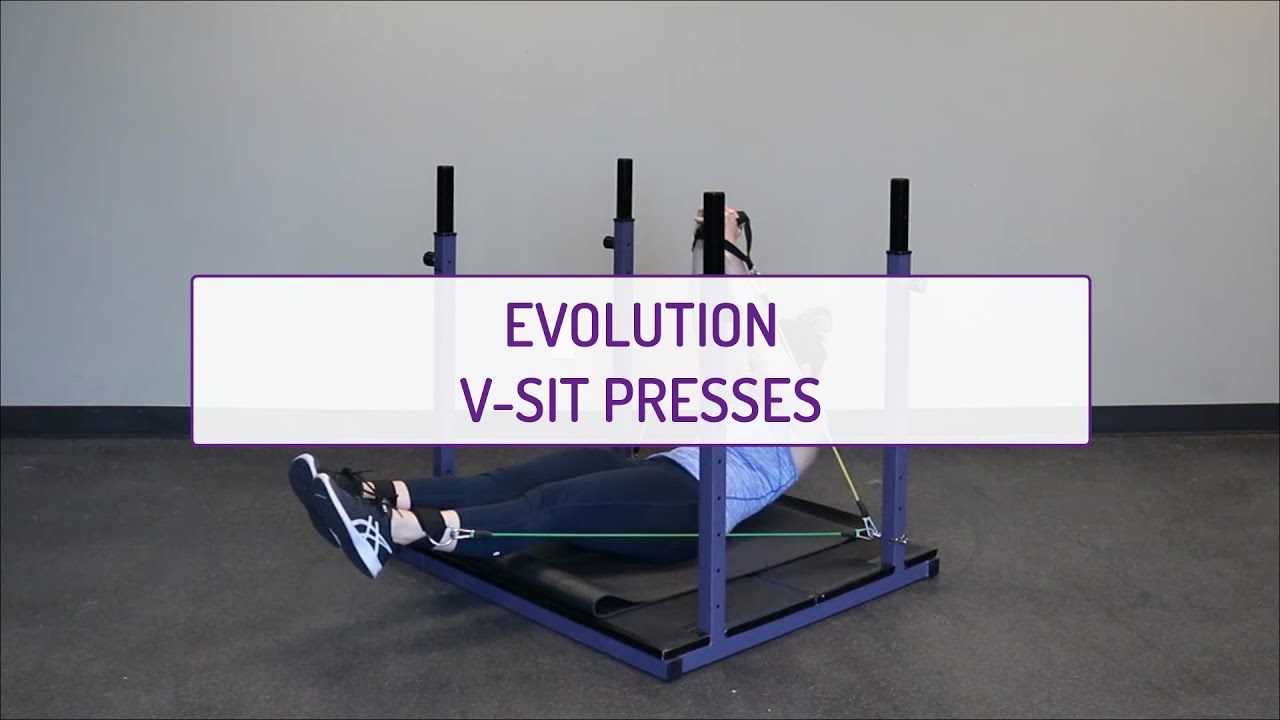 EVOLUTION
V-SIT PRESSES